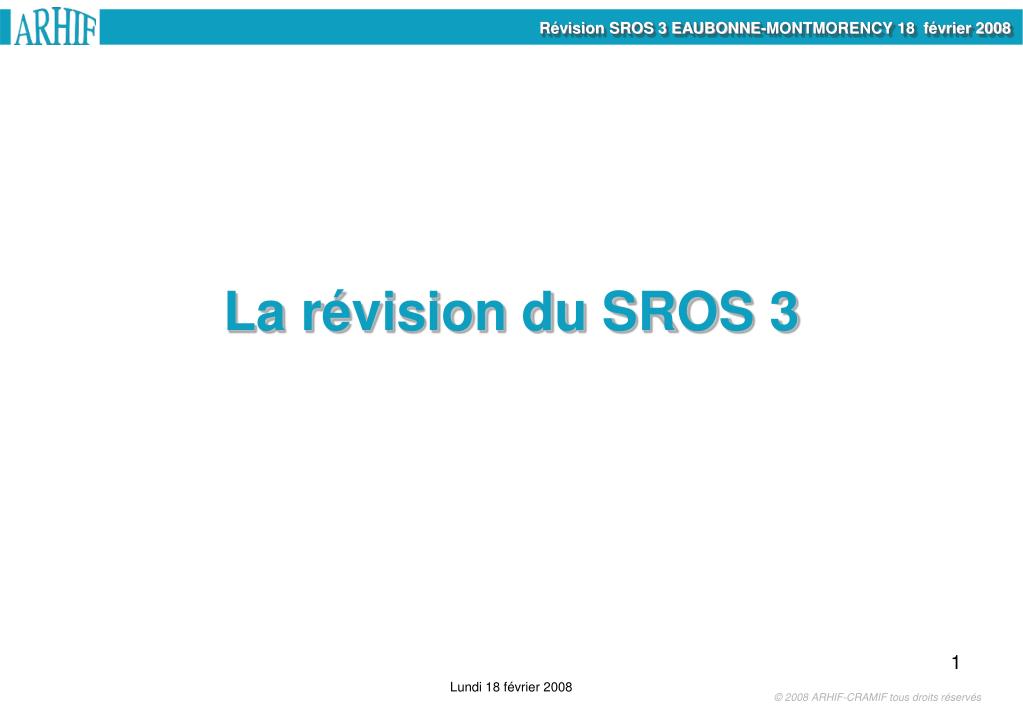 ARHIF

Révision SROS 3 EAUBONNE-MONTMORENCY 18 février 2008

La révision du SROS 3

1

Lundi 18 février 2008

© 2008 ARHIF-CRAMIF tous droits réservés